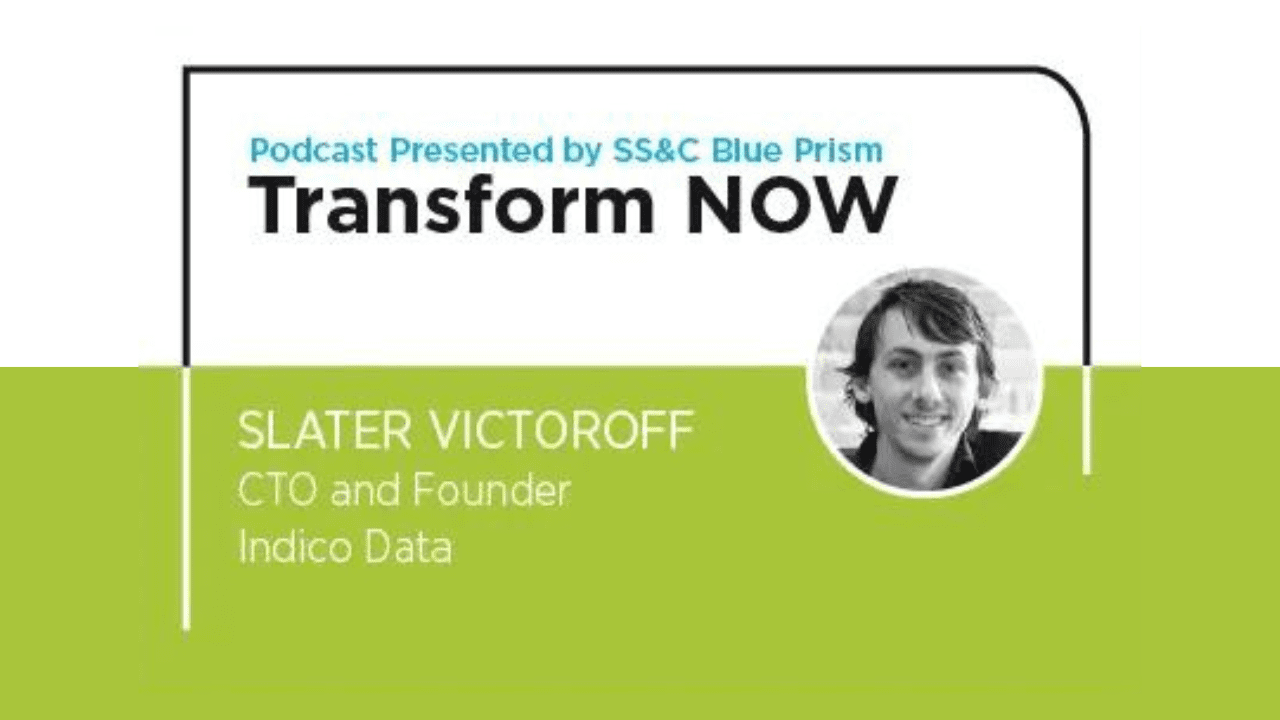 Podcast Presented by SS&C Blue Prism
Transform NOW

SLATER VICTOROFF
CTO and Founder
Indico Data